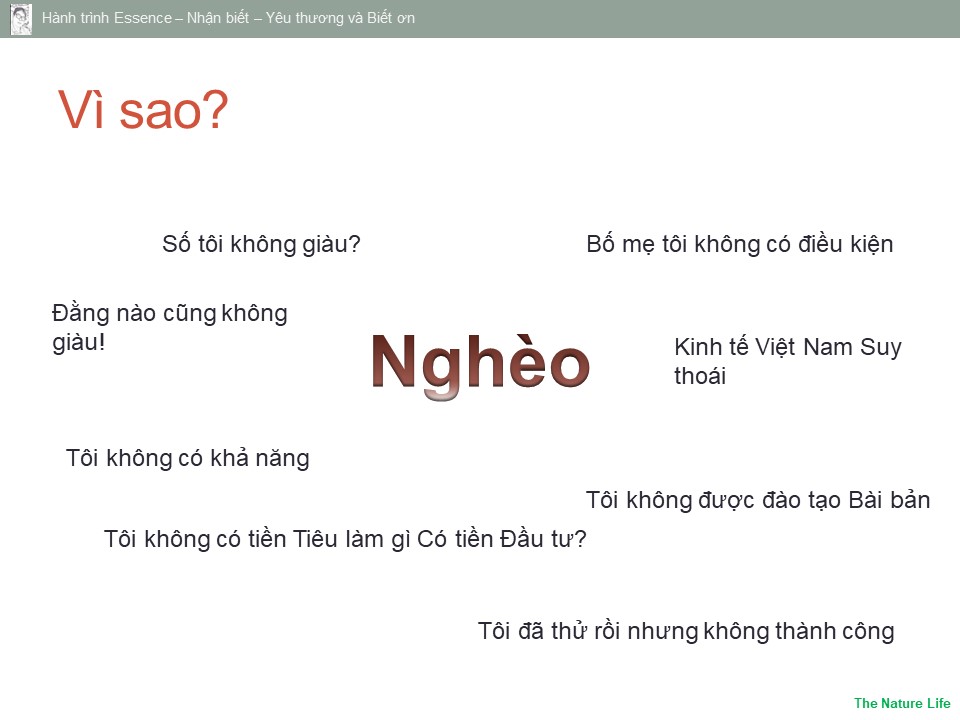 Hành trình Essence – Nhận biết – Yêu thương và Biết ơn

Vì sao?

Số tôi không giàu?

Bố mẹ tôi không có điều kiện

Đằng nào cũng không giàu!

Nghèo

Kinh tế Việt Nam Suy thoái

Tôi không có khả năng

Tôi không được đào tạo Bài bản

Tôi không có tiền Tiêu làm gì Có tiền Đầu tư?

Tôi đã thử rồi nhưng không thành công

The Nature Life